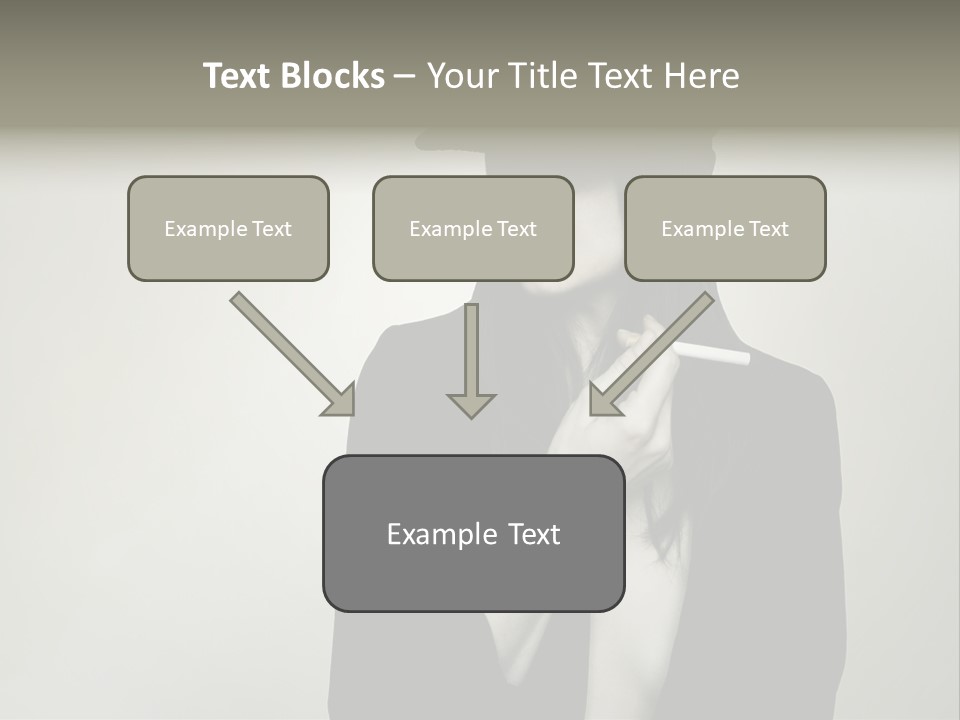 Text Blocks – Your Title Text Here

Example Text

Example Text

Example Text

Example Text